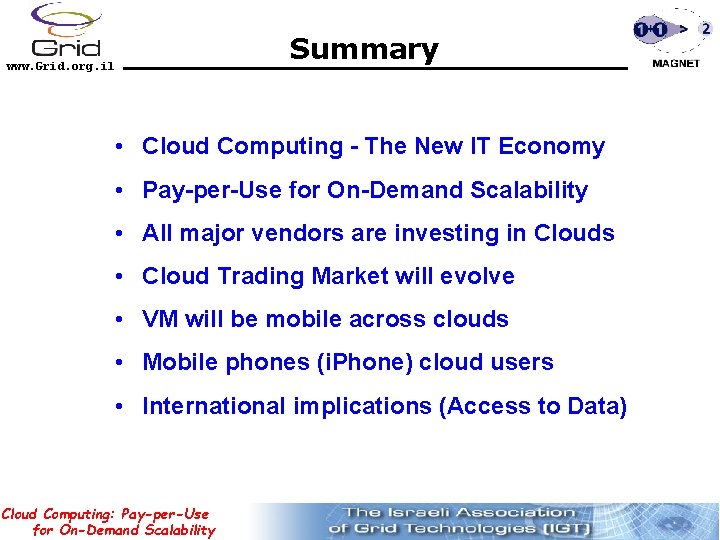 Grid
www.Grid.org.il

Summary

1+1 > 2
MAGNET

• Cloud Computing - The New IT Economy
• Pay-per-Use for On-Demand Scalability
• All major vendors are investing in Clouds
• Cloud Trading Market will evolve
• VM will be mobile across clouds
• Mobile phones (iPhone) cloud users
• International implications (Access to Data)

Cloud Computing: Pay-per-Use for On-Demand Scalability

The Israeli Association of Grid Technologies (IGT)